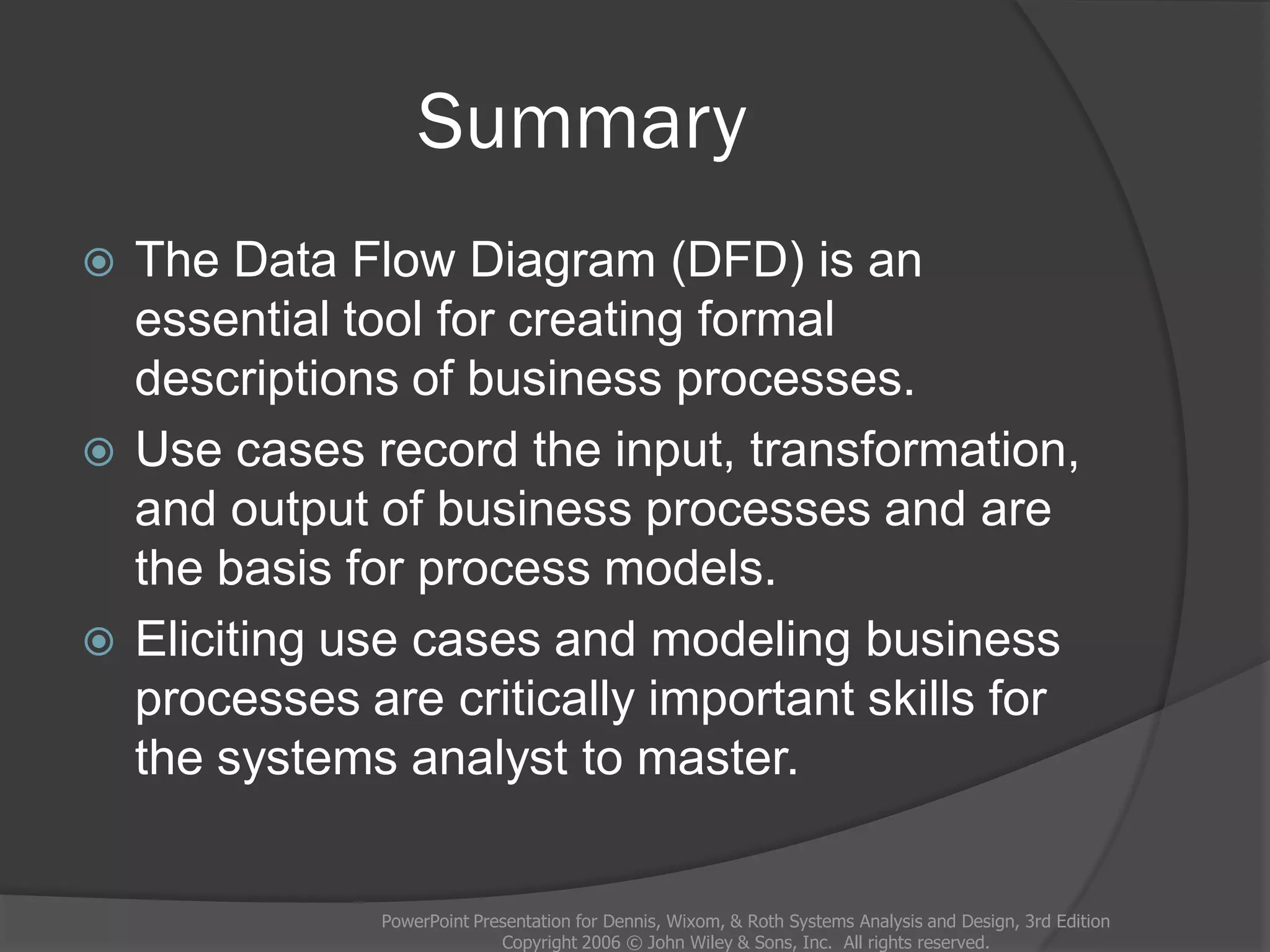 Summary

The Data Flow Diagram (DFD) is an essential tool for creating formal descriptions of business processes.

Use cases record the input, transformation, and output of business processes and are the basis for process models.

Eliciting use cases and modeling business processes are critically important skills for the systems analyst to master.

PowerPoint Presentation for Dennis, Wixom, & Roth Systems Analysis and Design, 3rd Edition
Copyright 2006 © John Wiley & Sons, Inc. All rights reserved.